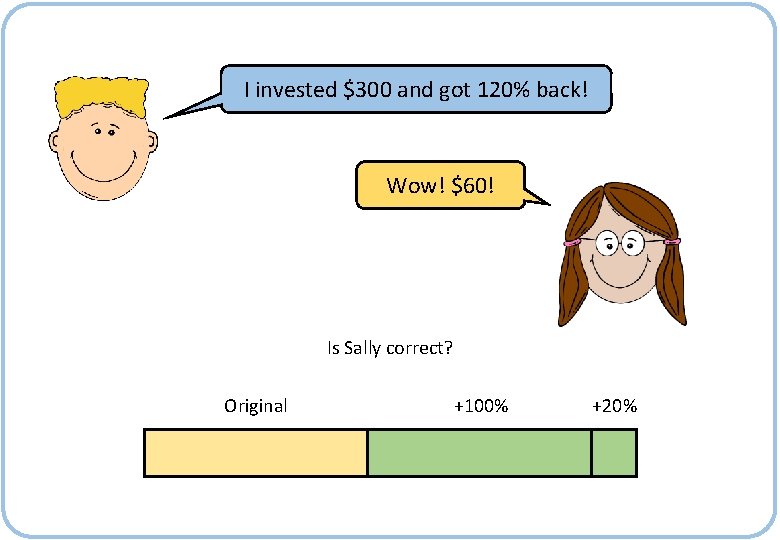 I invested \$300 and got 120% back!

Wow! \$60!

Is Sally correct?

Original

+100%

+20%